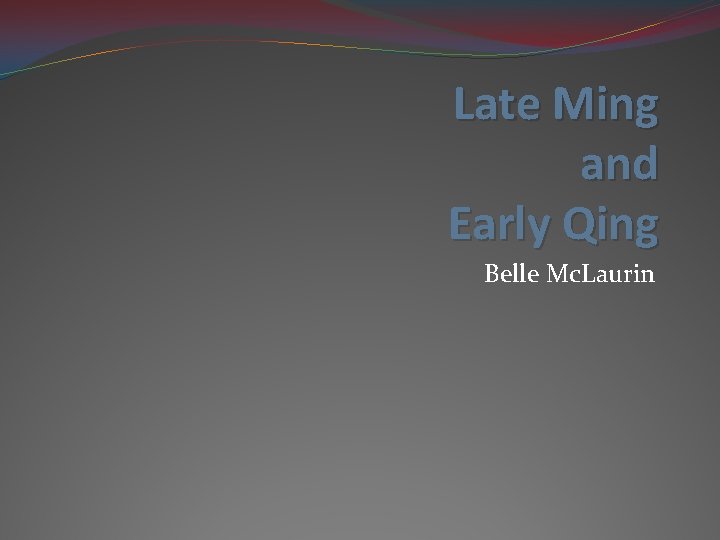 Late Ming and Early Qing

Belle McLaurin